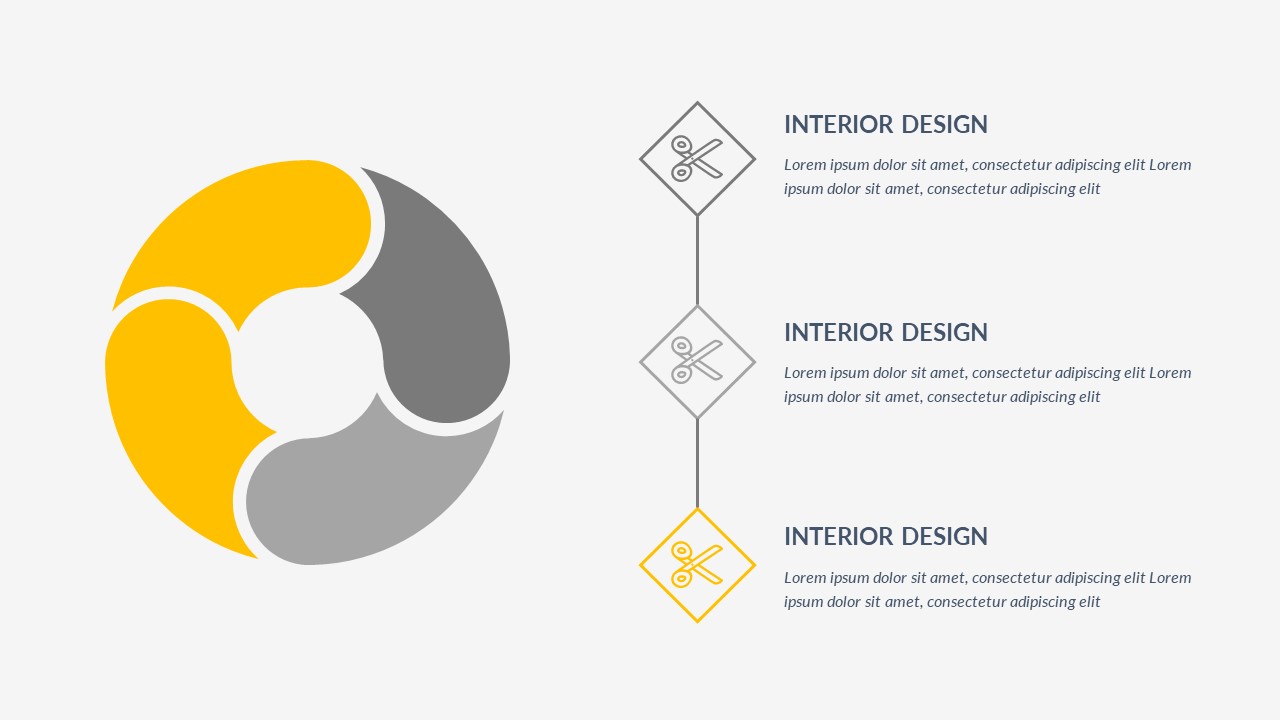 INTERIOR DESIGN

Lorem ipsum dolor sit amet, consectetur adipiscing elit Lorem ipsum dolor sit amet, consectetur adipiscing elit

INTERIOR DESIGN

Lorem ipsum dolor sit amet, consectetur adipiscing elit Lorem ipsum dolor sit amet, consectetur adipiscing elit

INTERIOR DESIGN

Lorem ipsum dolor sit amet, consectetur adipiscing elit Lorem ipsum dolor sit amet, consectetur adipiscing elit